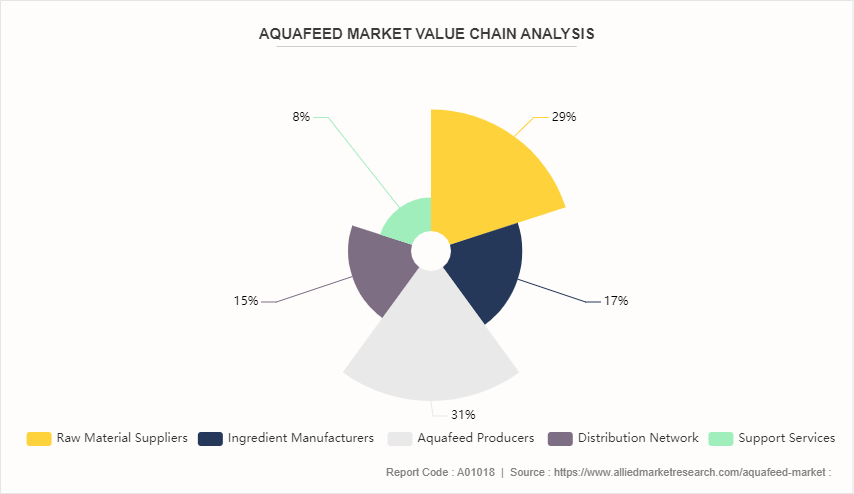 AQUAFEED MARKET VALUE CHAIN ANALYSIS

8%

29%

15%

17%

31%

Raw Material Suppliers Ingredient Manufacturers Aquafeed Producers Distribution Network Support Services

Report Code : A01018 | Source : https://www.alliedmarketresearch.com/aquafeed-market :